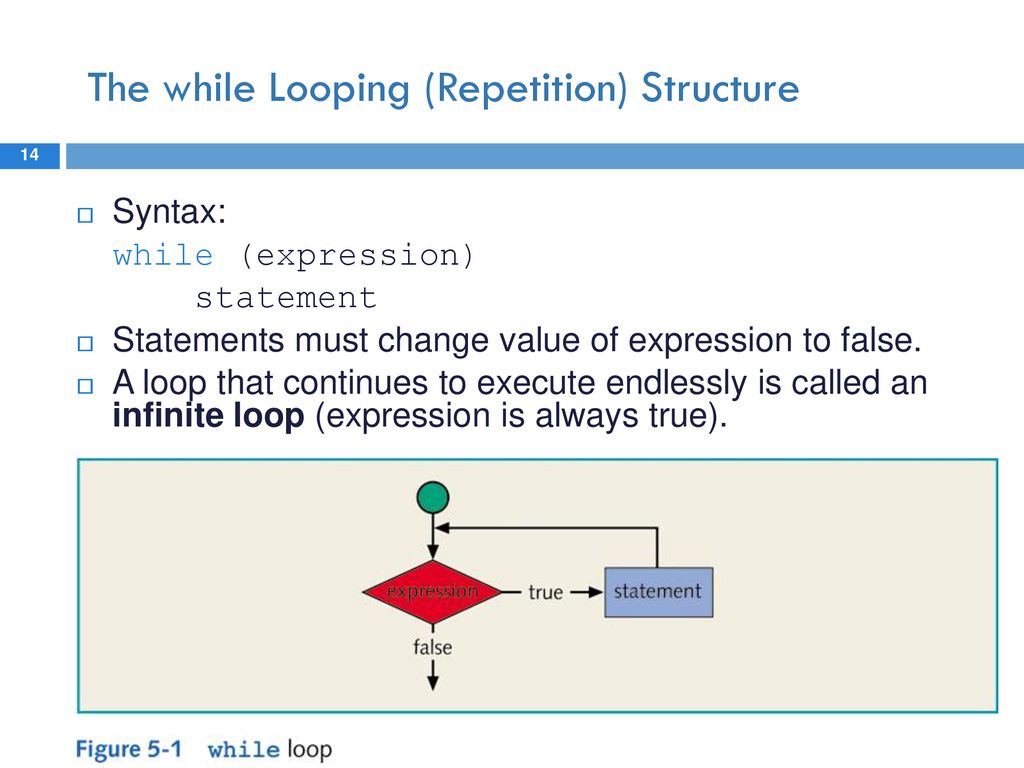 The while Looping (Repetition) Structure

14

Syntax:
while (expression)
statement

Statements must change value of expression to false.

A loop that continues to execute endlessly is called an **infinite loop** (expression is always true).

expression
true
statement
false

Figure 5-1 while loop